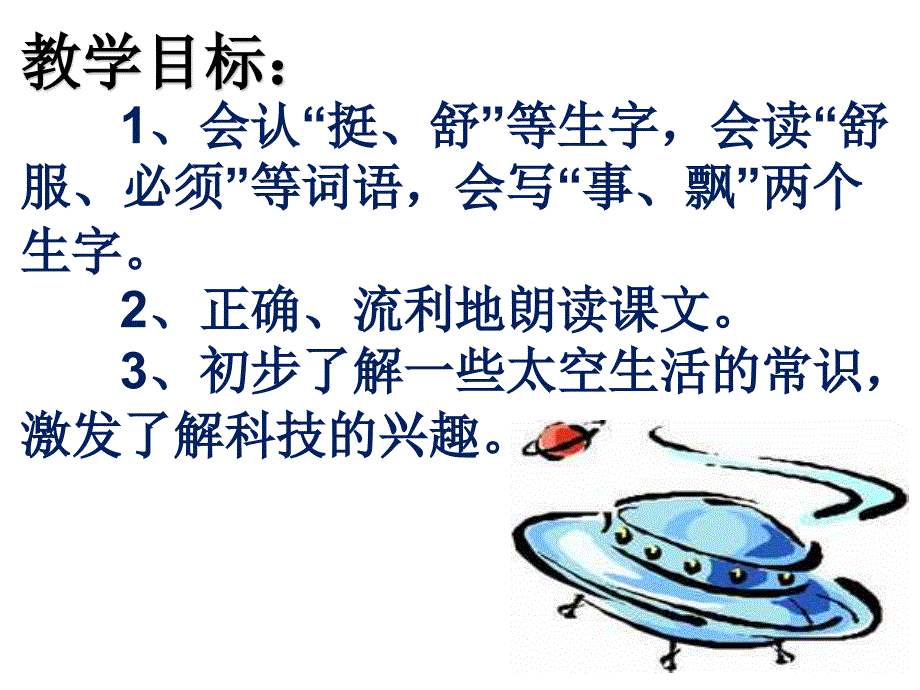 教学目标：

1、会认“挺、舒”等生字，会读“舒服、必须”等词语，会写“事、飘”两个生字。

2、正确、流利地朗读课文。

3、初步了解一些太空生活的常识，激发了解科技的兴趣。